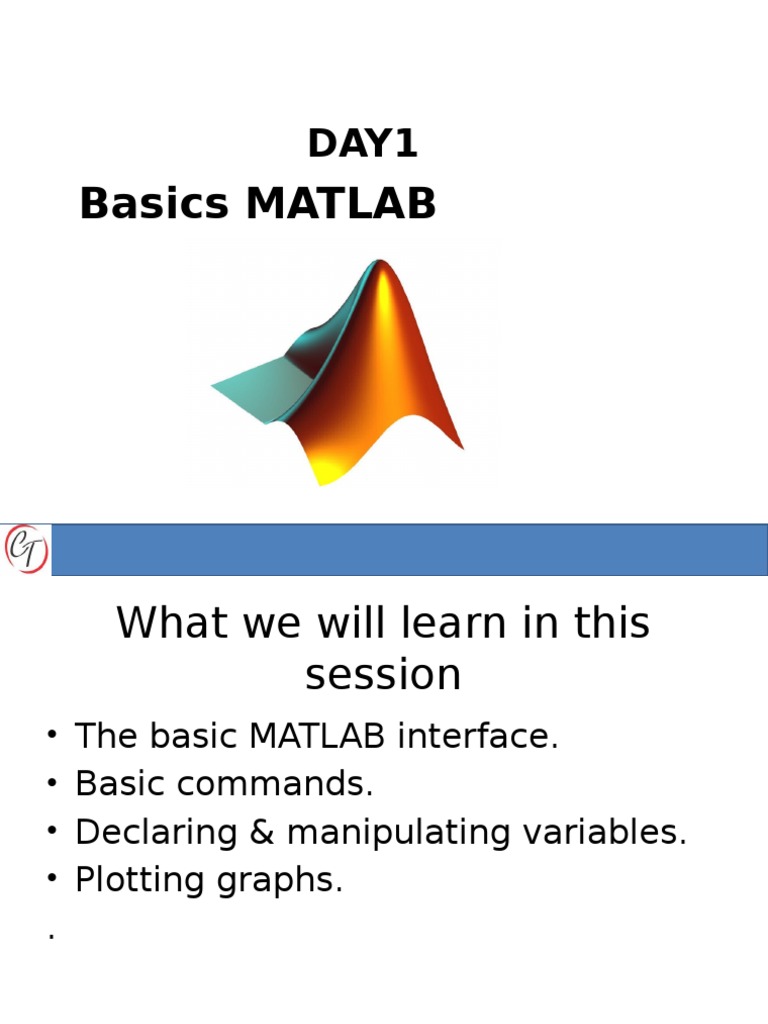 DAY1

Basics MATLAB

CT

What we will learn in this session

• The basic MATLAB interface.
• Basic commands.
• Declaring & manipulating variables.
• Plotting graphs.
.